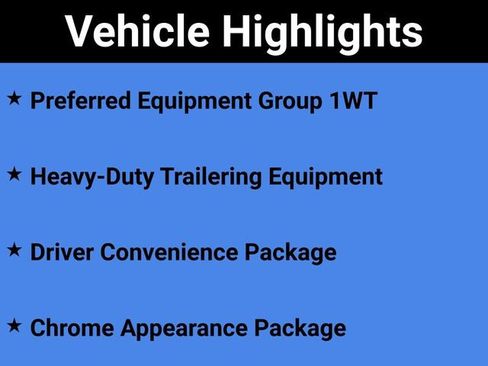 Vehicle Highlights

★ Preferred Equipment Group 1WT

★ Heavy-Duty Trailering Equipment

★ Driver Convenience Package

★ Chrome Appearance Package